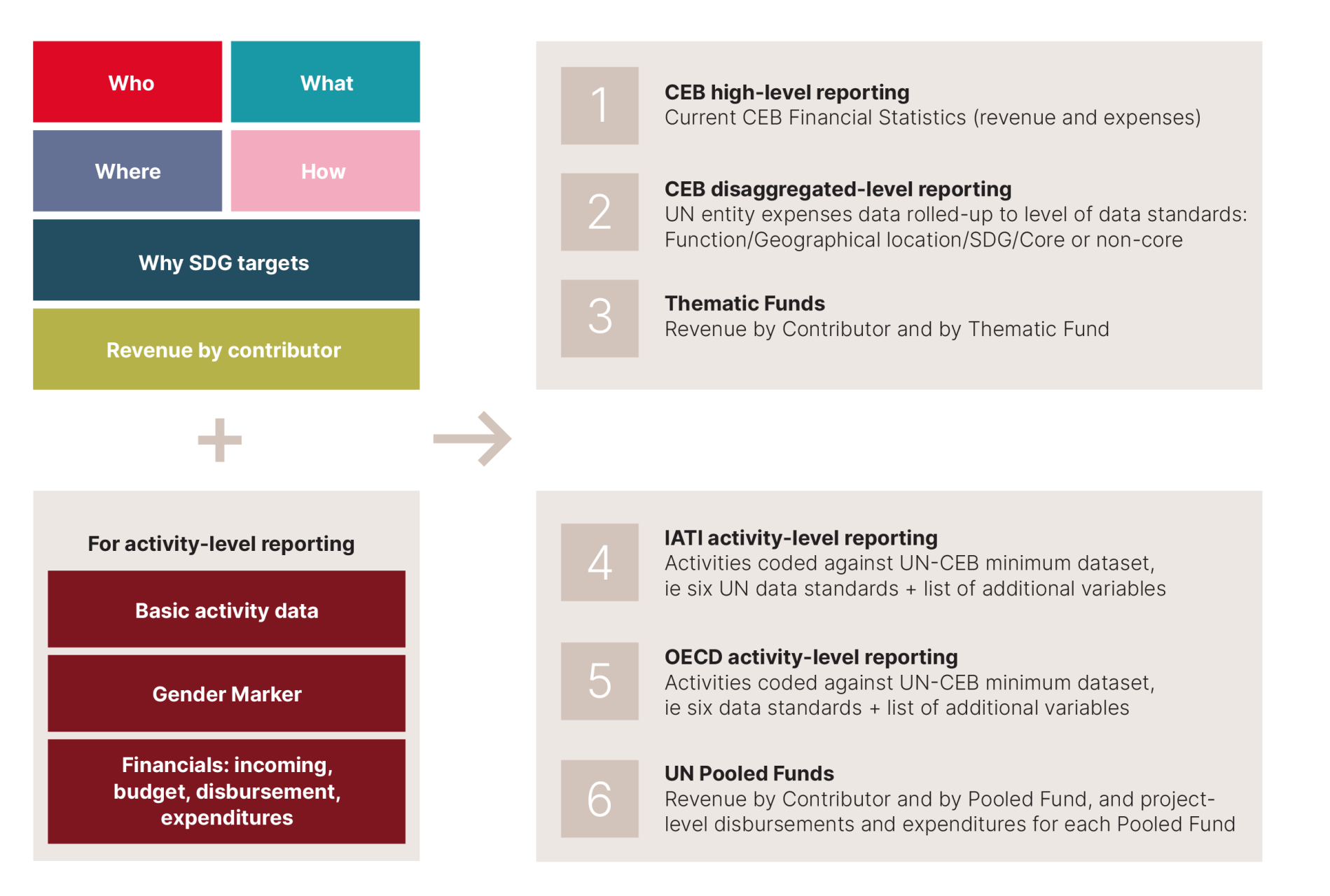 Who

What

Where

How

Why SDG targets

Revenue by contributor

+

For activity-level reporting

Basic activity data

Gender Marker

Financials: incoming, budget, disbursement, expenditures

1

CEB high-level reporting
Current CEB Financial Statistics (revenue and expenses)

2

CEB disaggregated-level reporting
UN entity expenses data rolled-up to level of data standards: Function/Geographical location/SDG/Core or non-core

3

Thematic Funds
Revenue by Contributor and by Thematic Fund

4

IATI activity-level reporting
Activities coded against UN-CEB minimum dataset, ie six UN data standards + list of additional variables

5

OECD activity-level reporting
Activities coded against UN-CEB minimum dataset, ie six data standards + list of additional variables

6

UN Pooled Funds
Revenue by Contributor and by Pooled Fund, and project-level disbursements and expenditures for each Pooled Fund